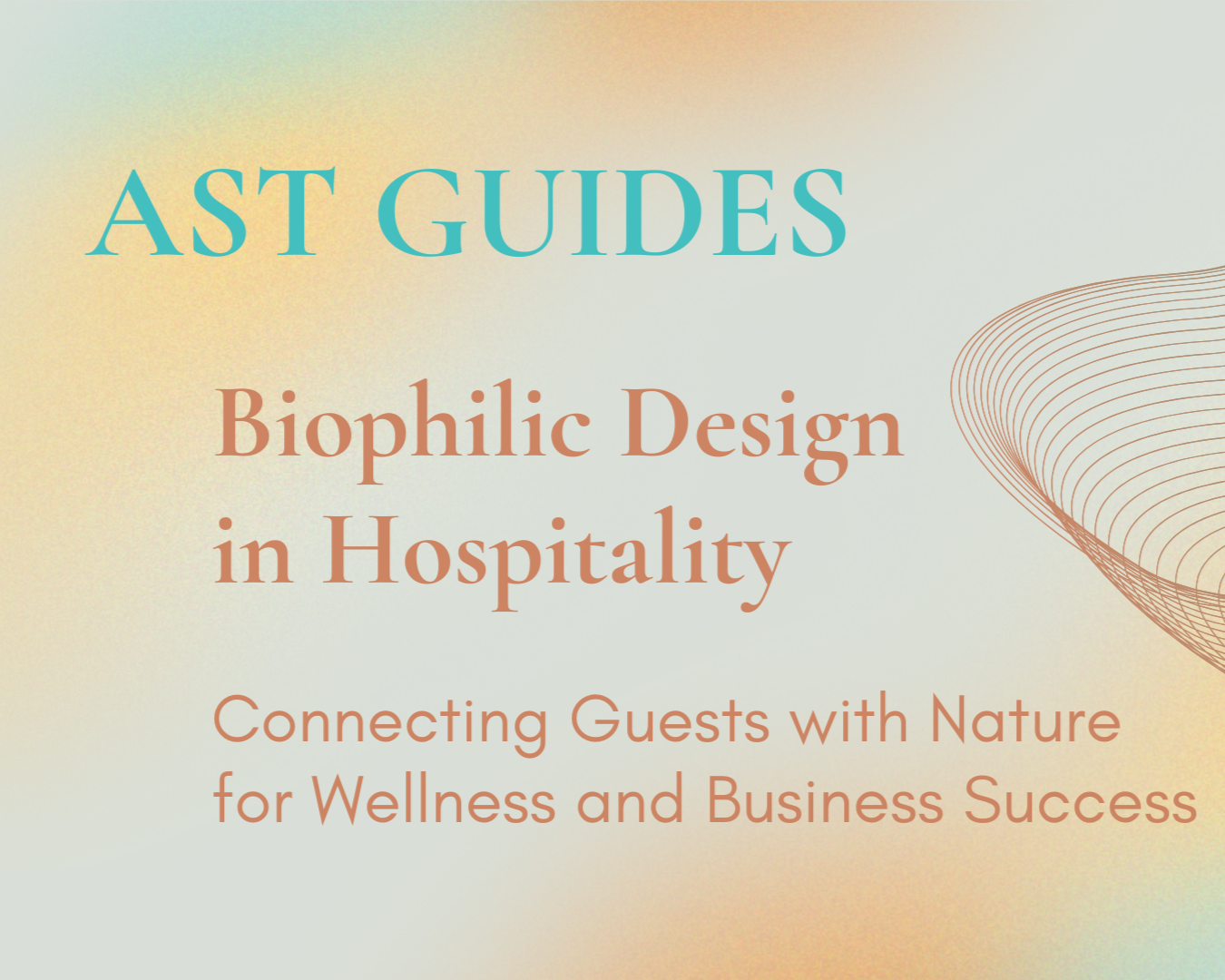 AST GUIDES

Biophilic Design in Hospitality

Connecting Guests with Nature for Wellness and Business Success